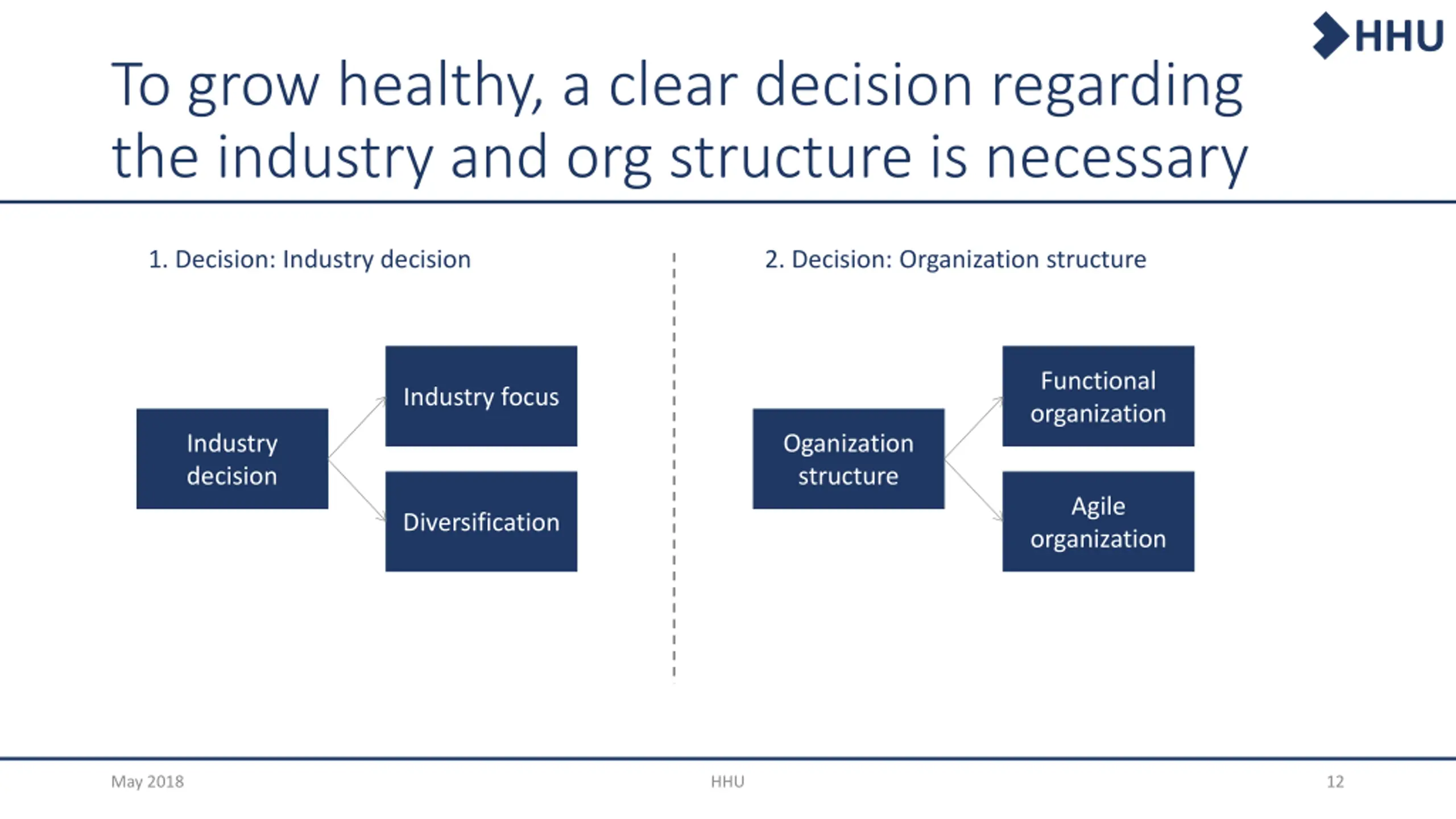 HHU

To grow healthy, a clear decision regarding the industry and org structure is necessary

1. Decision: Industry decision

Industry decision

Industry focus

Diversification

2. Decision: Organization structure

Oganization structure

Functional organization

Agile organization

May 2018

HHU

12